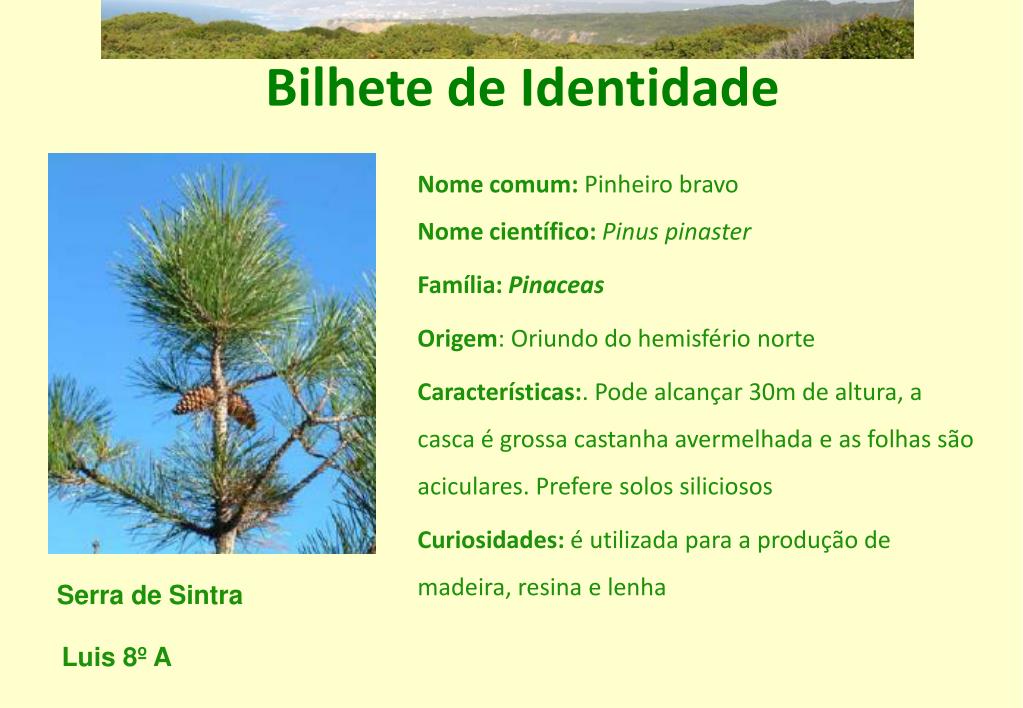 Bilhete de Identidade

Nome comum: Pinheiro bravo

Nome científico: Pinus pinaster

Família: Pinaceas

Origem: Oriundo do hemisfério norte

Características:. Pode alcançar 30m de altura, a casca é grossa castanha avermelhada e as folhas são aciculares. Prefere solos siliciosos

Curiosidades: é utilizada para a produção de madeira, resina e lenha

Serra de Sintra

Luis 8º A